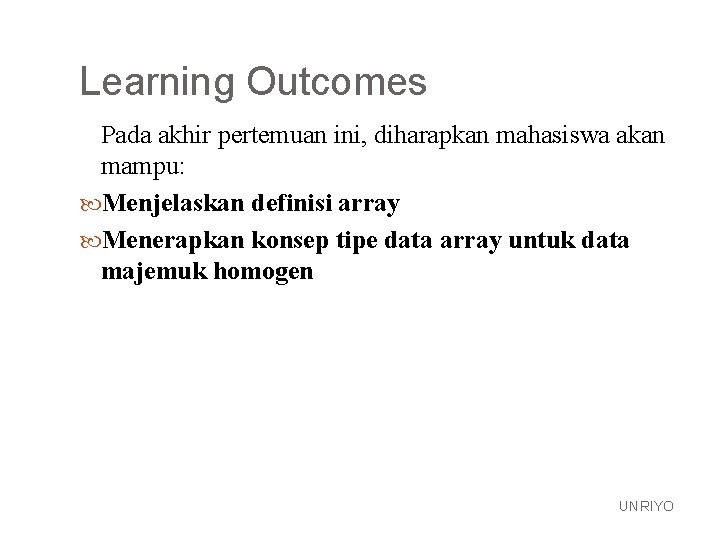 Learning Outcomes

Pada akhir pertemuan ini, diharapkan mahasiswa akan mampu:

Menjelaskan definisi array

Menerapkan konsep tipe data array untuk data majemuk homogen

UNRIYO